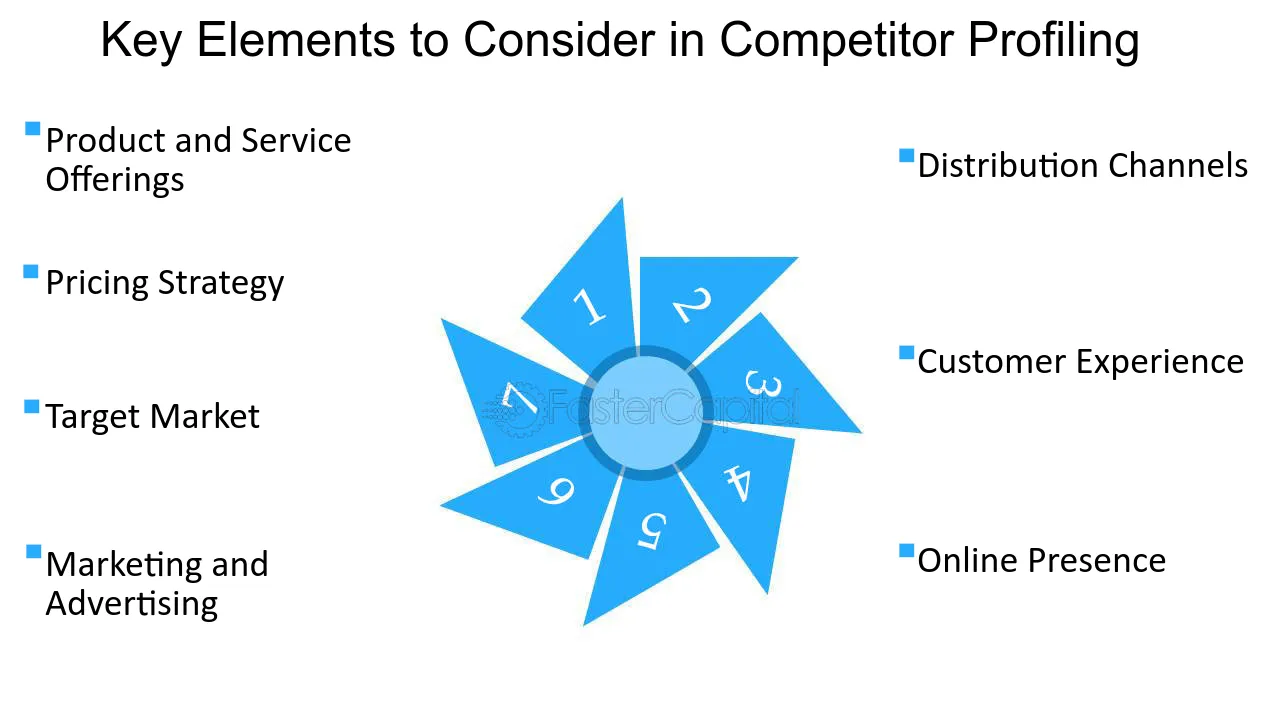 Key Elements to Consider in Competitor Profiling

• Product and Service Offerings

• Pricing Strategy

• Target Market

• Marketing and Advertising

1

2

3

4

5

6

7

• Distribution Channels

• Customer Experience

• Online Presence

FasterCapital